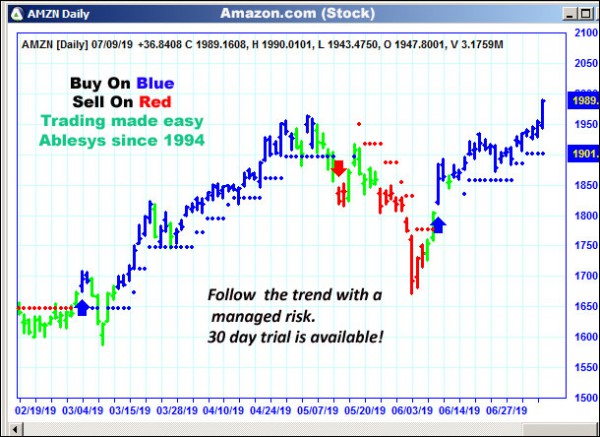 AMZN Daily

Amazon.com (Stock)

AMZN [Daily] 07/09/19 +36.8408 C 1989.1608, H 1990.0101, L 1943.4750, O 1947.8001, V 3.1759M

Buy On Blue
Sell On Red
Trading made easy
Ablesys since 1994

Follow the trend with a managed risk.
30 day trial is available!

2100
2050
1989.
1950
1901.
1850
1800
1750
1700
1650
1600
1550
1500

02/19/19 03/04/19 03/15/19 03/28/19 04/10/19 04/24/19 05/07/19 05/20/19 06/03/19 06/14/19 06/27/19